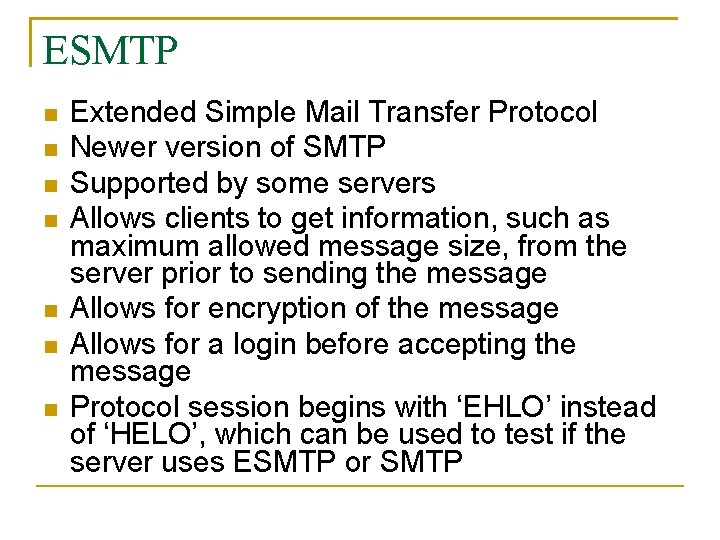 ESMTP

- Extended Simple Mail Transfer Protocol
- Newer version of SMTP
- Supported by some servers
- Allows clients to get information, such as maximum allowed message size, from the server prior to sending the message
- Allows for encryption of the message
- Allows for a login before accepting the message
- Protocol session begins with ‘EHLO’ instead of ‘HELO’, which can be used to test if the server uses ESMTP or SMTP